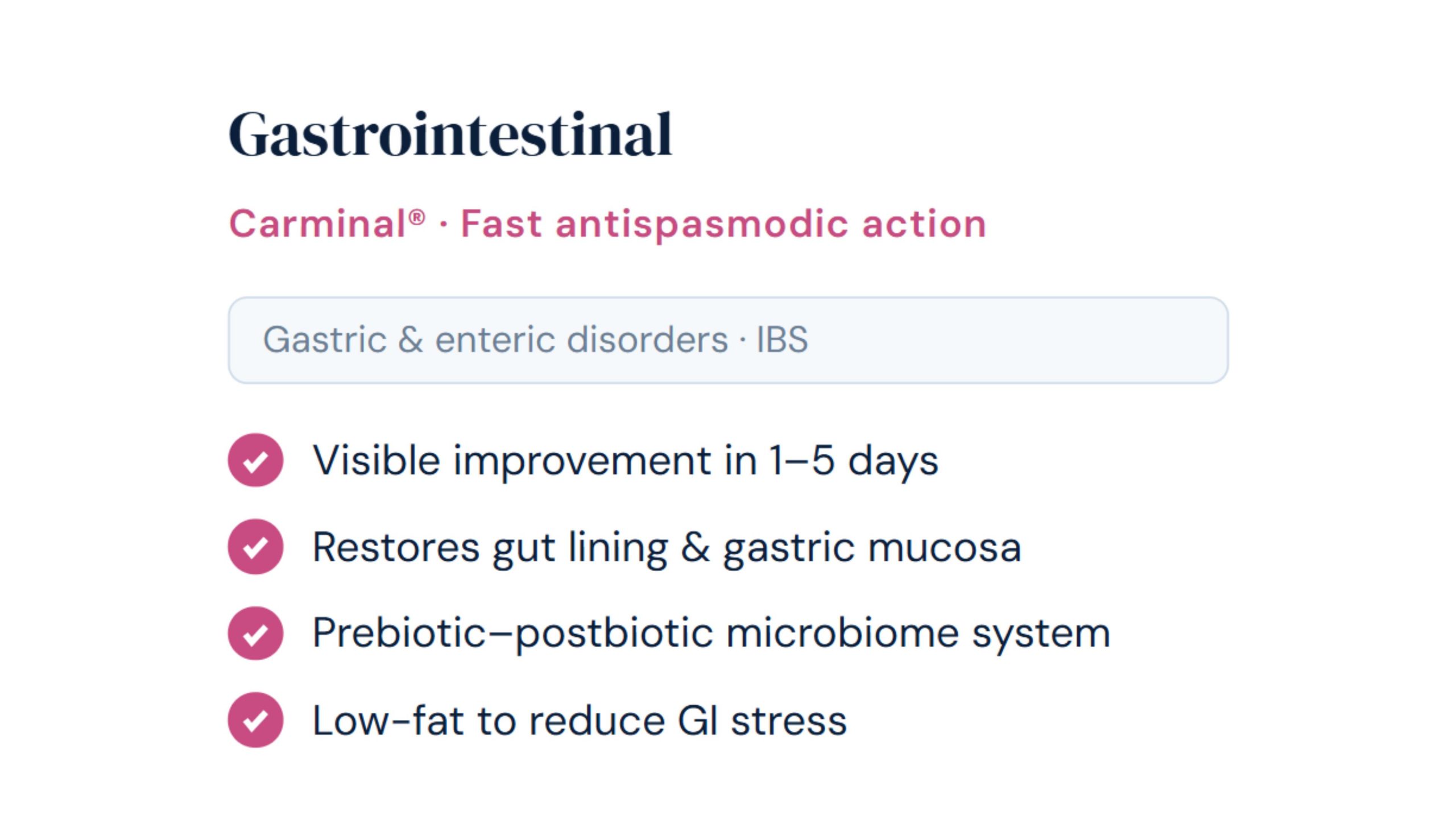 Gastrointestinal

Carminal® · Fast antispasmodic action

Gastric & enteric disorders · IBS

Visible improvement in 1–5 days

Restores gut lining & gastric mucosa

Prebiotic–postbiotic microbiome system

Low-fat to reduce GI stress